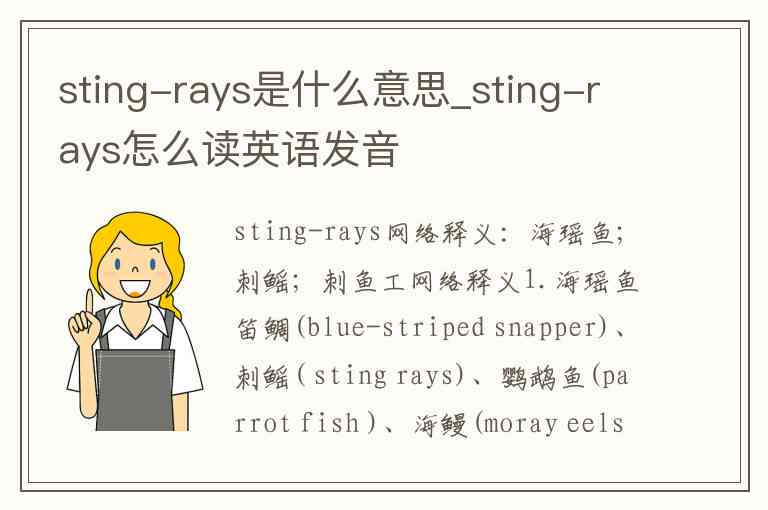 sting-rays是什么意思_sting-rays怎么读英语发音

sting-rays网络释义：海瑶鱼；刺鳐；刺鱼工网络释义1.海瑶鱼笛鲷(blue-striped snapper)、刺鳐(sting rays)、鹦鹉鱼(parrot fish)、海鳗(moray eels